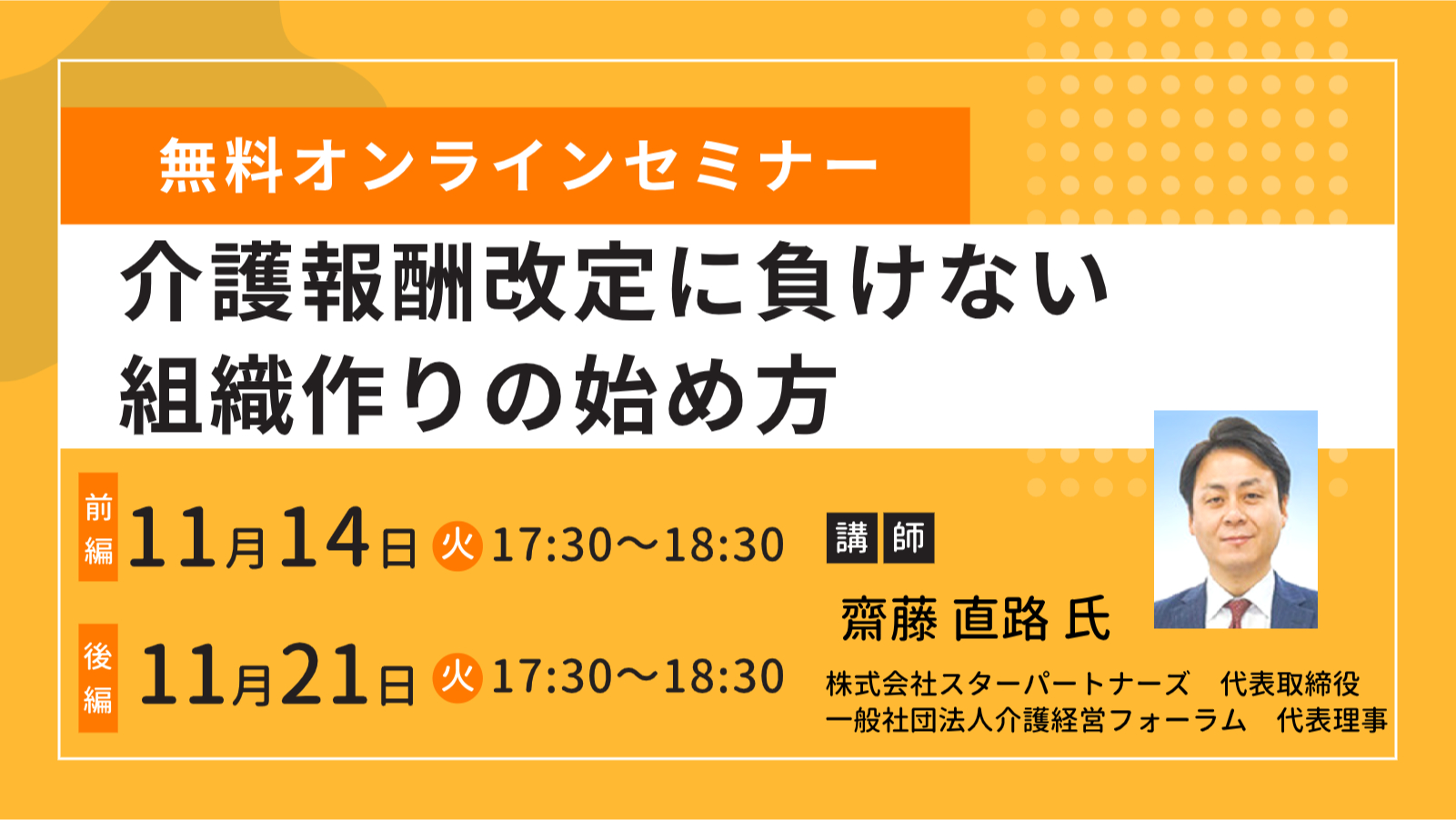 無料オンラインセミナー

介護報酬改定に負けない
組織作りの始め方

前編 11月14日 火 17:30〜18:30

後編 11月21日 火 17:30〜18:30

講師
齋藤 直路 氏
株式会社スターパートナーズ　代表取締役
一般社団法人介護経営フォーラム　代表理事